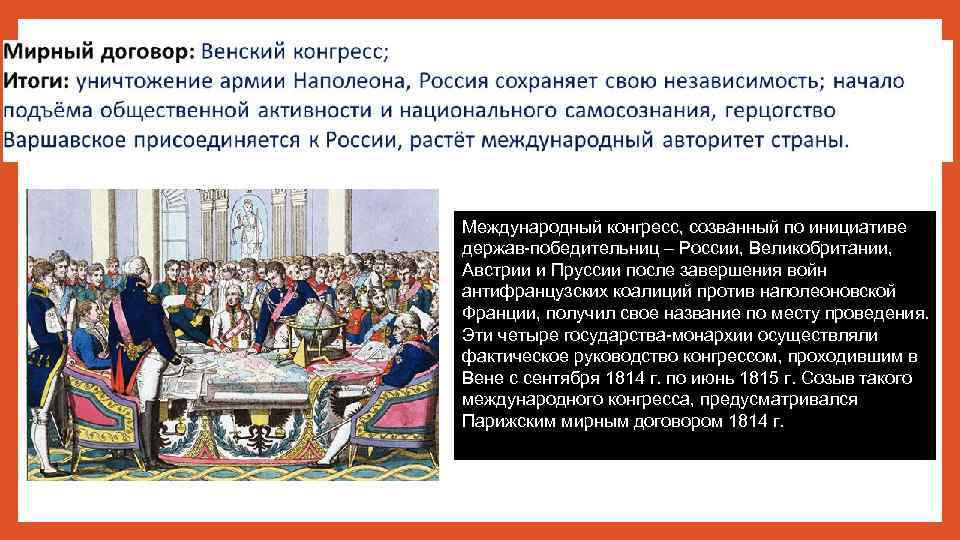 Мирный договор: Венский конгресс;
Итоги: уничтожение армии Наполеона, Россия сохраняет свою независимость; начало подъёма общественной активности и национального самосознания, герцогство Варшавское присоединяется к России, растёт международный авторитет страны.

Международный конгресс, созванный по инициативе держав-победительниц – России, Великобритании, Австрии и Пруссии после завершения войн антифранцузских коалиций против наполеоновской Франции, получил свое название по месту проведения. Эти четыре государства-монархии осуществляли фактическое руководство конгрессом, проходившим в Вене с сентября 1814 г. по июнь 1815 г. Созыв такого международного конгресса, предусматривался Парижским мирным договором 1814 г.